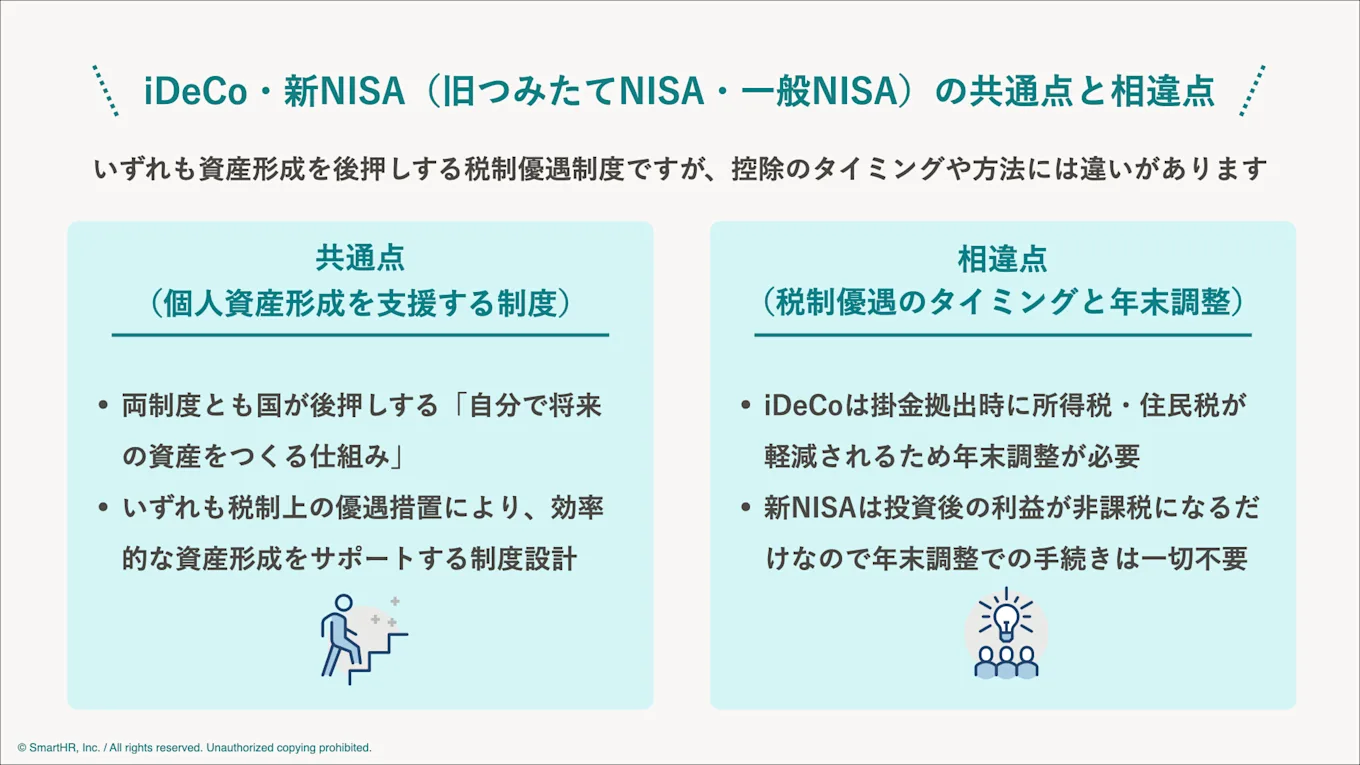 iDeCo・新NISA（旧つみたてNISA・一般NISA）の共通点と相違点

いずれも資産形成を後押しする税制優遇制度ですが、控除のタイミングや方法には違いがあります

共通点
（個人資産形成を支援する制度）

• 両制度とも国が後押しする「自分で将来の資産をつくる仕組み」
• いずれも税制上の優遇措置により、効率的な資産形成をサポートする制度設計

相違点
（税制優遇のタイミングと年末調整）

• iDeCoは掛金拠出時に所得税・住民税が軽減されるため年末調整が必要
• 新NISAは投資後の利益が非課税になるだけなので年末調整での手続きは一切不要

© SmartHR, Inc. / All rights reserved. Unauthorized copying prohibited.